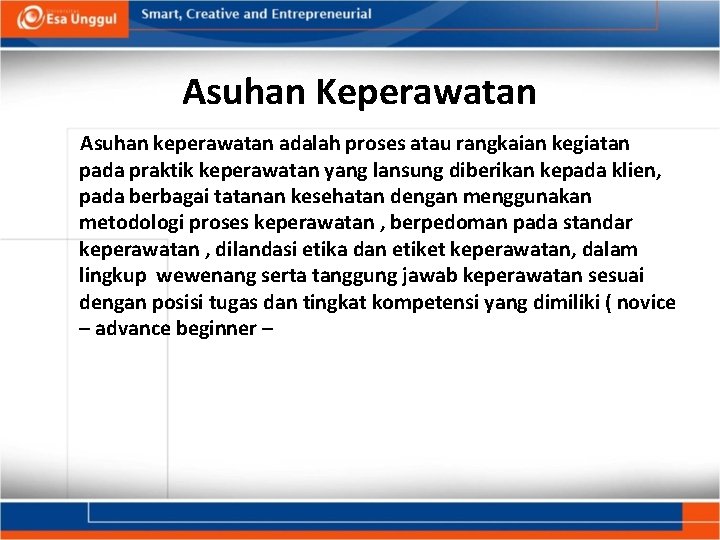 Esa Unggul

Smart, Creative and Entrepreneurial

Asuhan Keperawatan

Asuhan keperawatan adalah proses atau rangkaian kegiatan pada praktik keperawatan yang lansung diberikan kepada klien, pada berbagai tatanan kesehatan dengan menggunakan metodologi proses keperawatan , berpedoman pada standar keperawatan , dilandasi etika dan etiket keperawatan, dalam lingkup wewenang serta tanggung jawab keperawatan sesuai dengan posisi tugas dan tingkat kompetensi yang dimiliki ( novice – advance beginner –